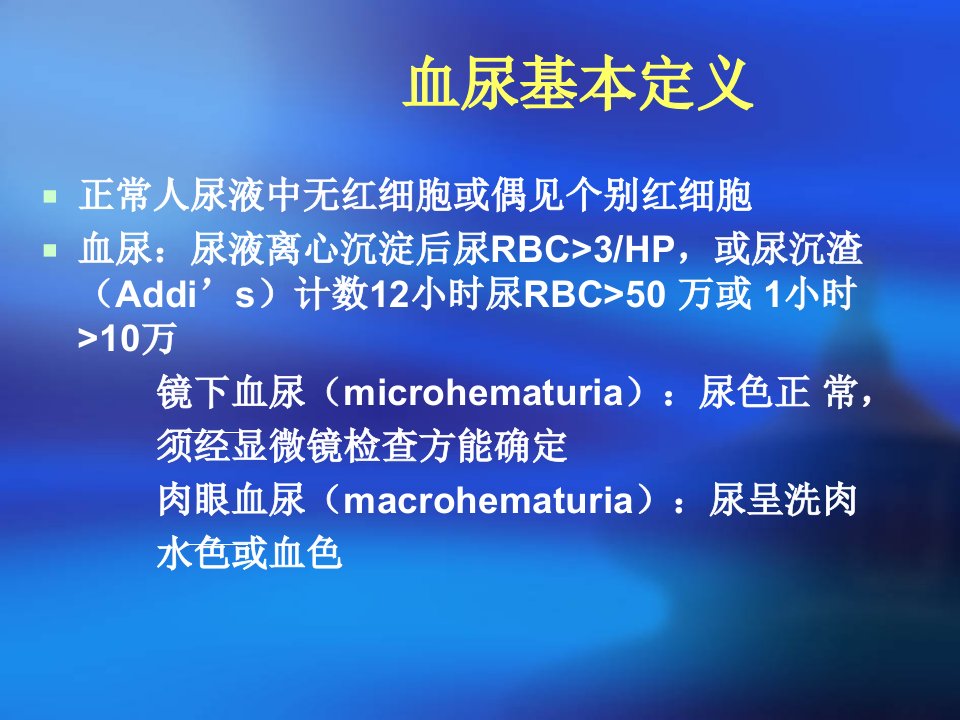 血尿基本定义

▪ 正常人尿液中无红细胞或偶见个别红细胞
▪ 血尿：尿液离心沉淀后尿RBC>3/HP，或尿沉渣（Addi’s）计数12小时尿RBC>50 万或 1小时>10万

镜下血尿（microhematuria）：尿色正 常，须经显微镜检查方能确定

肉眼血尿（macrohematuria）：尿呈洗肉水色或血色